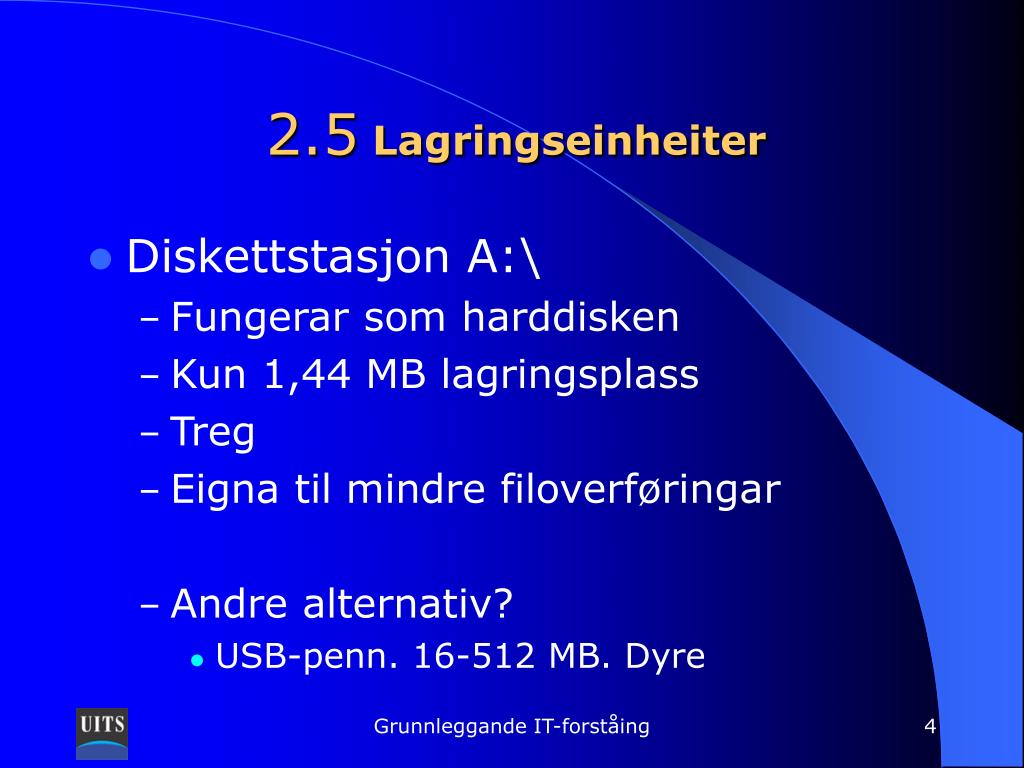 2.5 Lagringseinheiter

Diskettstasjon A:\
– Fungerar som harddisken
– Kun 1,44 MB lagringsplass
– Treg
– Eigna til mindre filoverføringar

– Andre alternativ?
USB-penn. 16-512 MB. Dyre

UITS

Grunnleggande IT-forståing

4